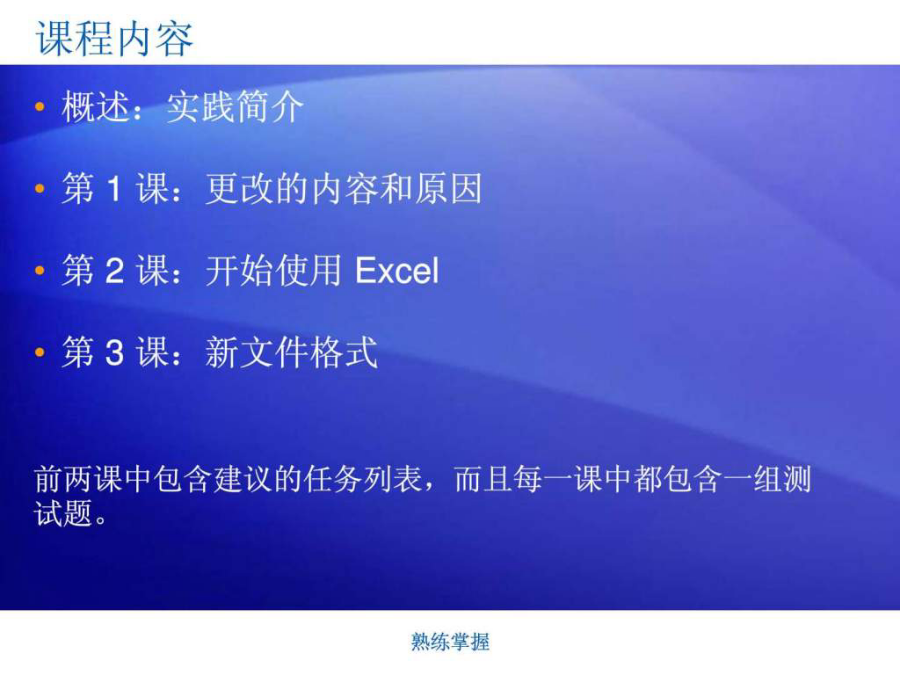 课程内容

• 概述：实践简介

• 第 1 课：更改的内容和原因

• 第 2 课：开始使用 Excel

• 第 3 课：新文件格式

前两课中包含建议的任务列表，而且每一课中都包含一组测试题。

熟练掌握